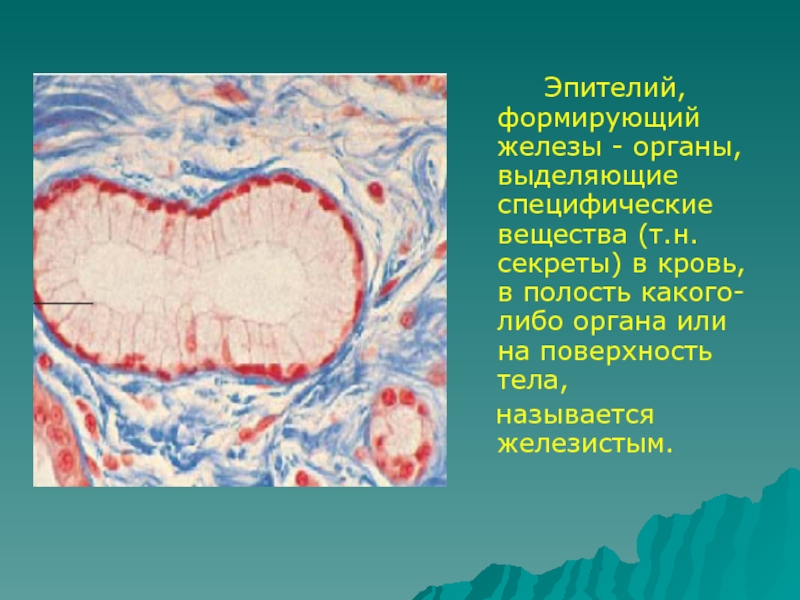 Эпителий, формирующий железы - органы, выделяющие специфические вещества (т.н. секреты) в кровь, в полость какого-либо органа или на поверхность тела,

называется железистым.